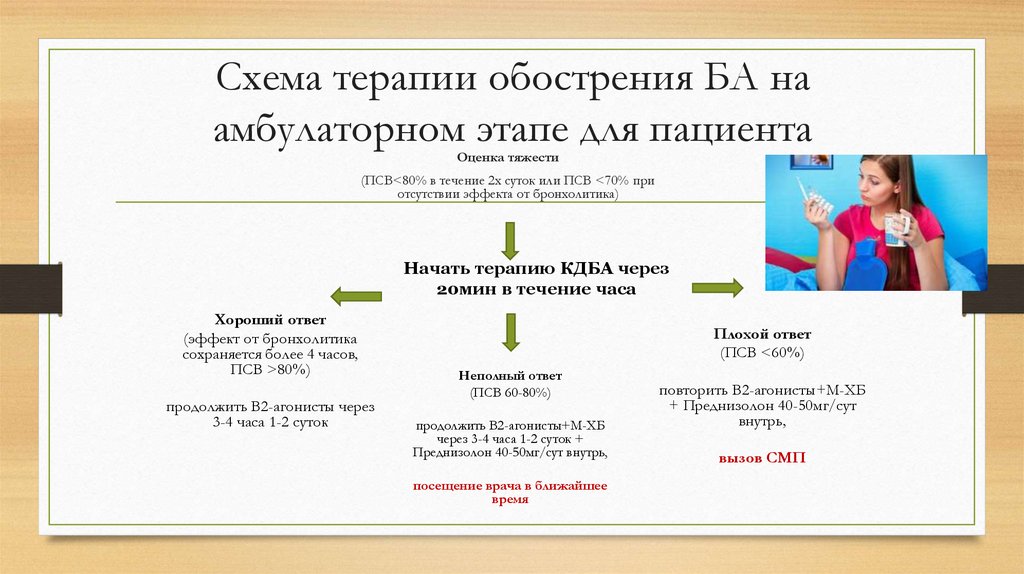 Схема терапии обострения БА на амбулаторном этапе для пациента

Оценка тяжести

(ПСВ<80% в течение 2х суток или ПСВ <70% при отсутствии эффекта от бронхолитика)

Начать терапию КДБА через 20мин в течение часа

Хороший ответ

(эффект от бронхолитика сохраняется более 4 часов, ПСВ >80%)

продолжить В2-агонисты через 3-4 часа 1-2 суток

Неполный ответ

(ПСВ 60-80%)

продолжить В2-агонисты+М-ХБ через 3-4 часа 1-2 суток + Преднизолон 40-50мг/сут внутрь,

посещение врача в ближайшее время

Плохой ответ

(ПСВ <60%)

повторить В2-агонисты+М-ХБ + Преднизолон 40-50мг/сут внутрь,

вызов СМП